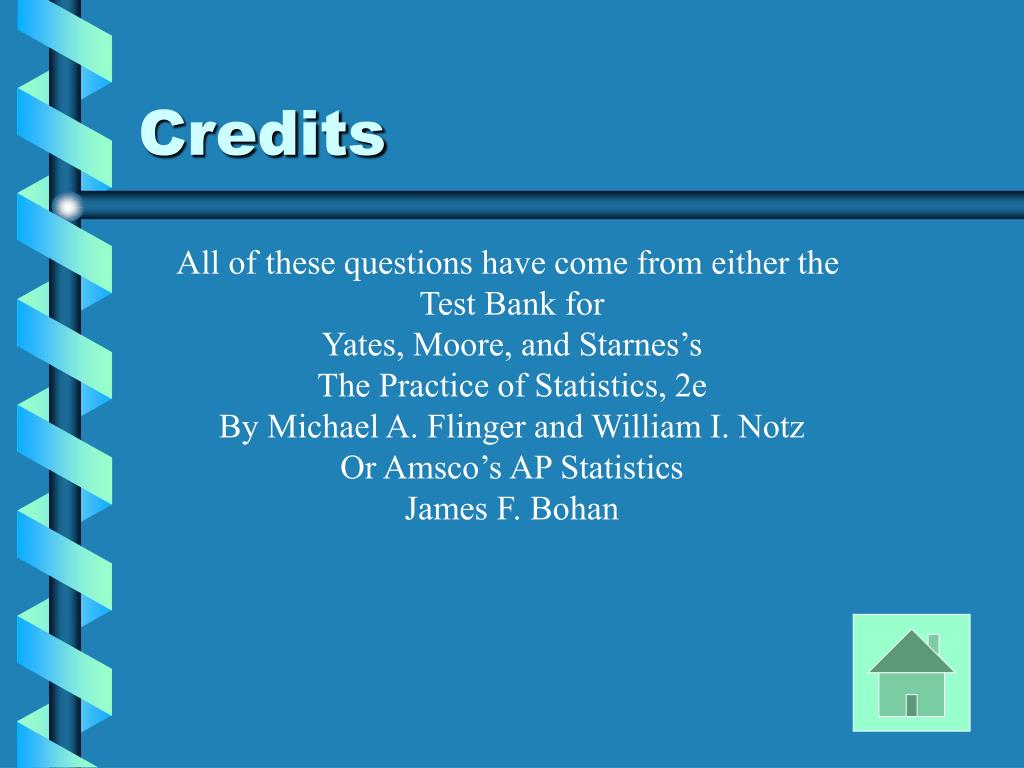 Credits

All of these questions have come from either the Test Bank for
Yates, Moore, and Starnes’s
The Practice of Statistics, 2e
By Michael A. Flinger and William I. Notz
Or Amsco’s AP Statistics
James F. Bohan